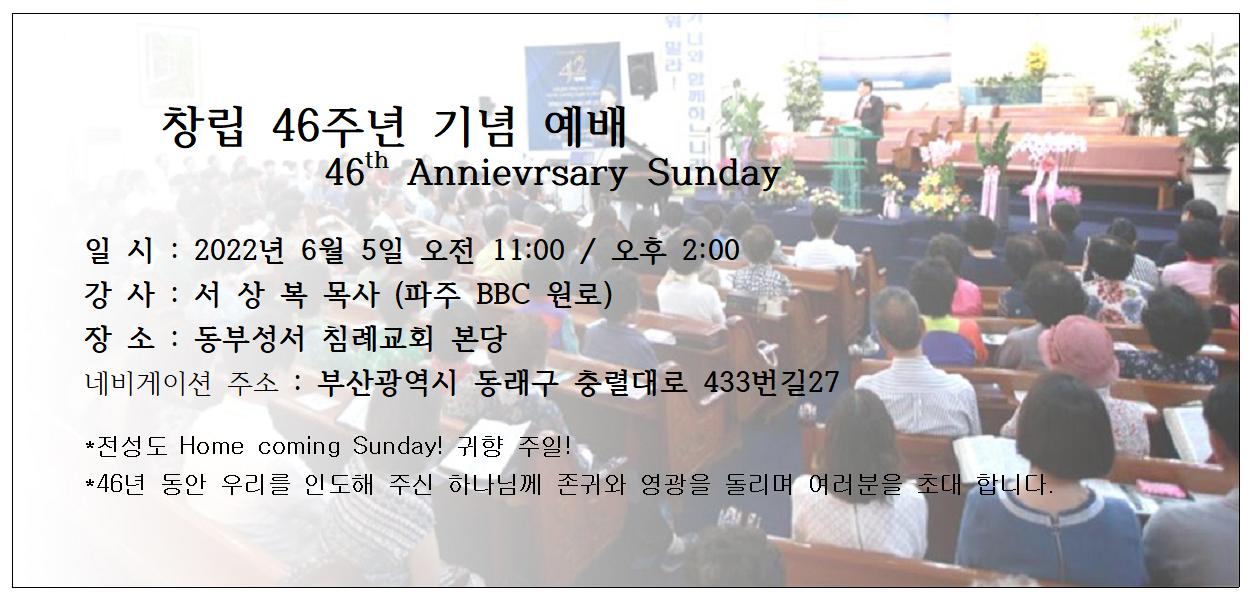 창립 46주년 기념 예배
46$^{th}$ Annievrsary Sunday

일 시 : 2022년 6월 5일 오전 11:00 / 오후 2:00
강 사 : 서 상 복 목사 (파주 BBC 원로)
장 소 : 동부성서 침례교회 본당
네비게이션 주소 : 부산광역시 동래구 충렬대로 433번길27

*전성도 Home coming Sunday! 귀향 주일!
*46년 동안 우리를 인도해 주신 하나님께 존귀와 영광을 돌리며 여러분을 초대 합니다.